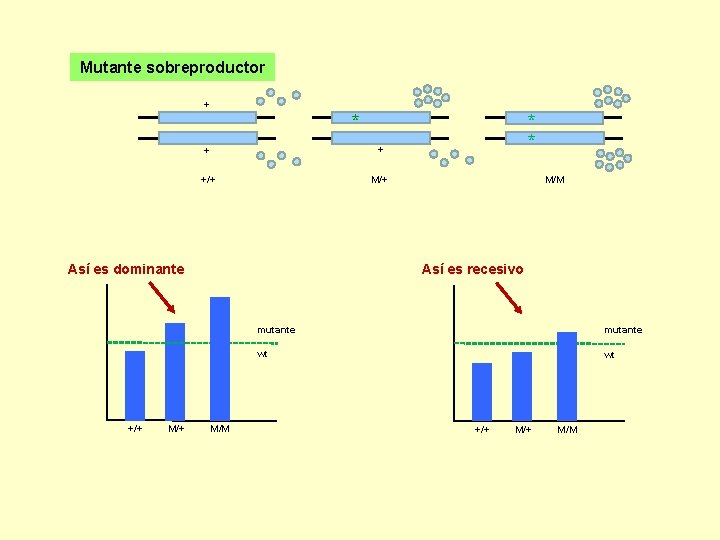 Mutante sobreproductor

+
+
+/+

*
+
M/+

*
*
M/M

Así es dominante

mutante
wt

+/+ M/+ M/M

Así es recesivo

mutante
wt

+/+ M/+ M/M